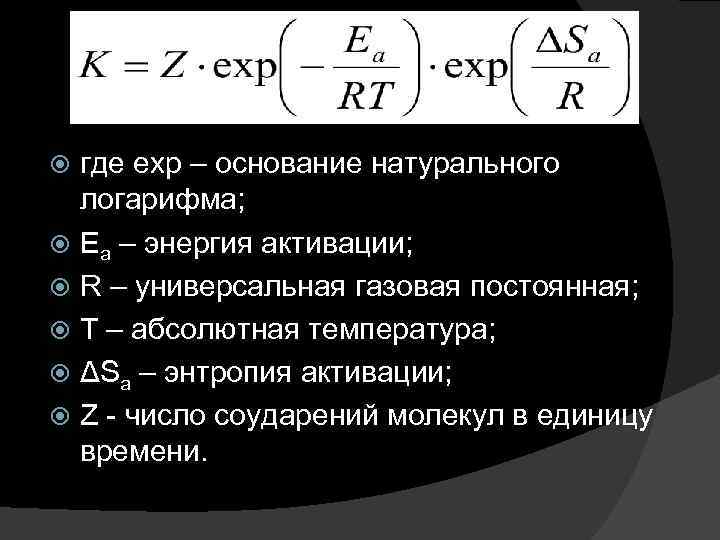 $K = Z \cdot \exp\left(-\frac{E_a}{RT}\right) \cdot \exp\left(\frac{\Delta S_a}{R}\right)$

где exp – основание натурального логарифма;

$E_a$ – энергия активации;

R – универсальная газовая постоянная;

T – абсолютная температура;

$\Delta S_a$ – энтропия активации;

Z - число соударений молекул в единицу времени.